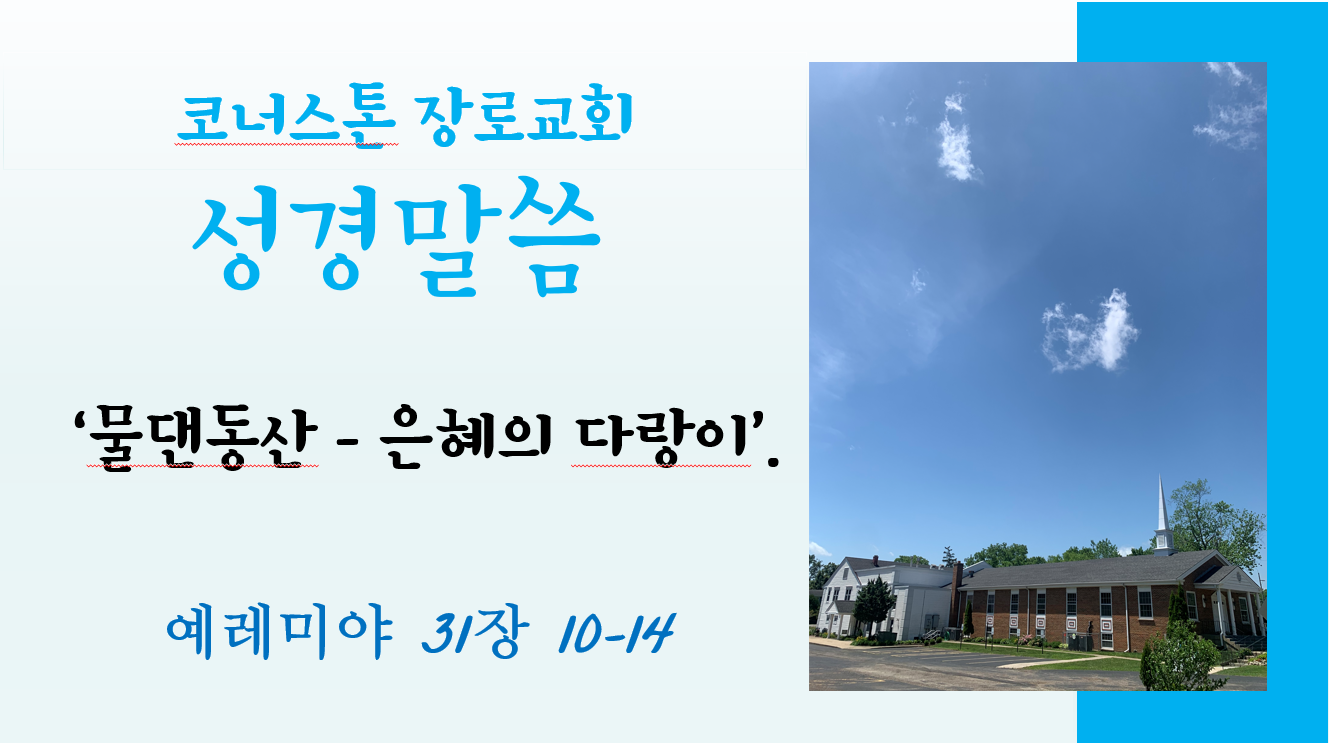 코너스톤 장로교회
성경말씀

‘물댄동산 - 은혜의 다랑이’.

예레미야 31장 10-14